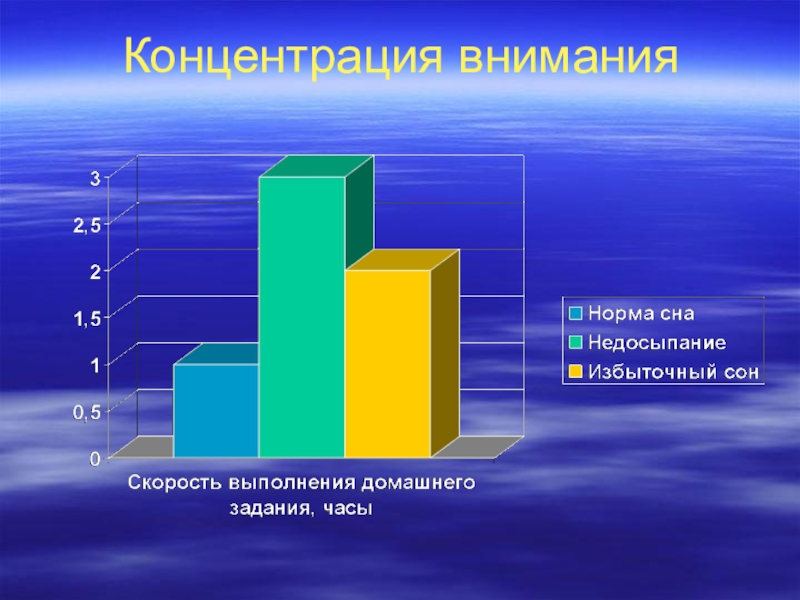 Концентрация внимания

3
2,5
2
1,5
1
0,5
0

Скорость выполнения домашнего задания, часы

Норма сна
Недосыпание
Избыточный сон